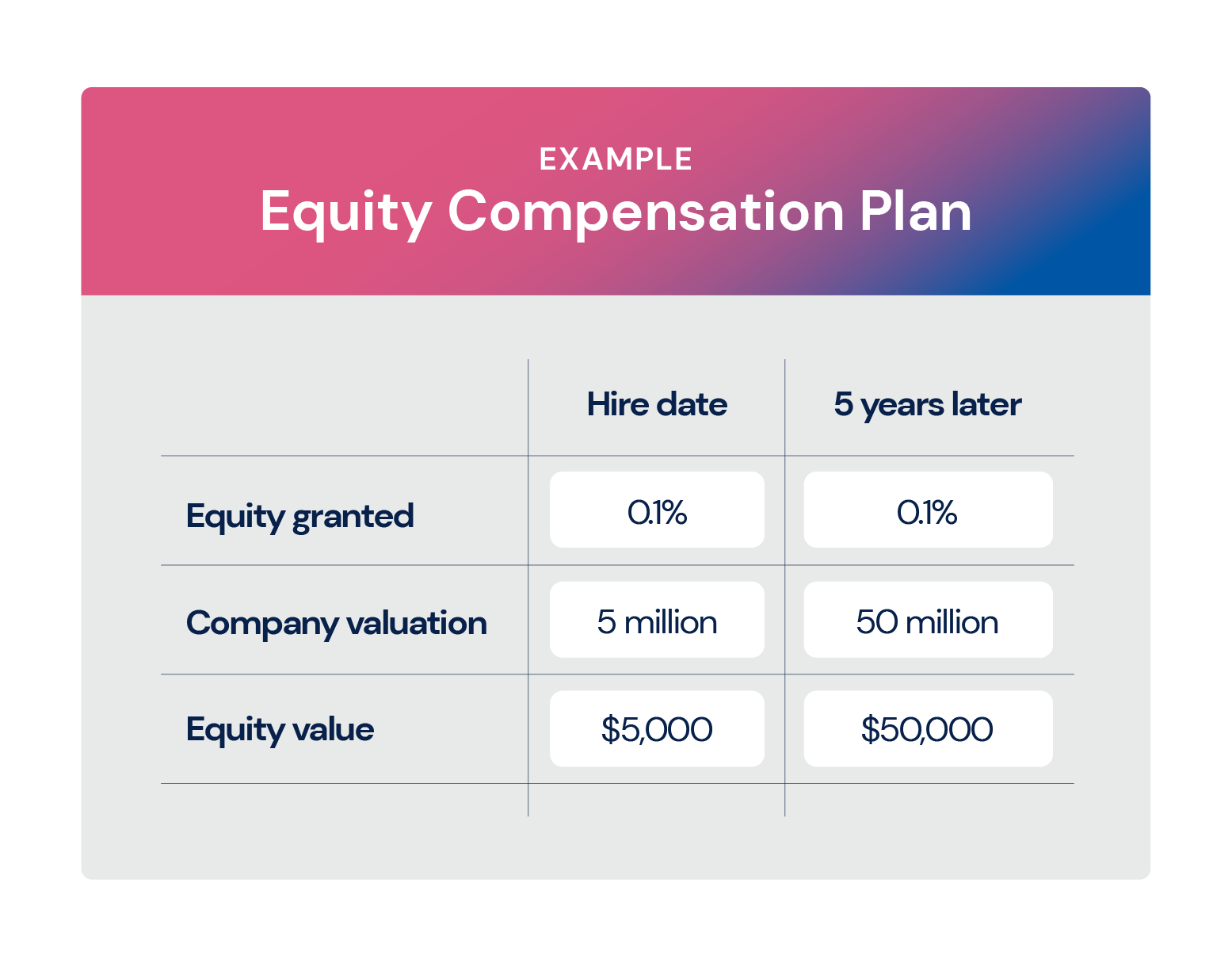 EXAMPLE
Equity Compensation Plan

| | Hire date | 5 years later |
|---|---|---|
| Equity granted | 0.1% | 0.1% |
| Company valuation | 5 million | 50 million |
| Equity value | \$5,000 | \$50,000 |